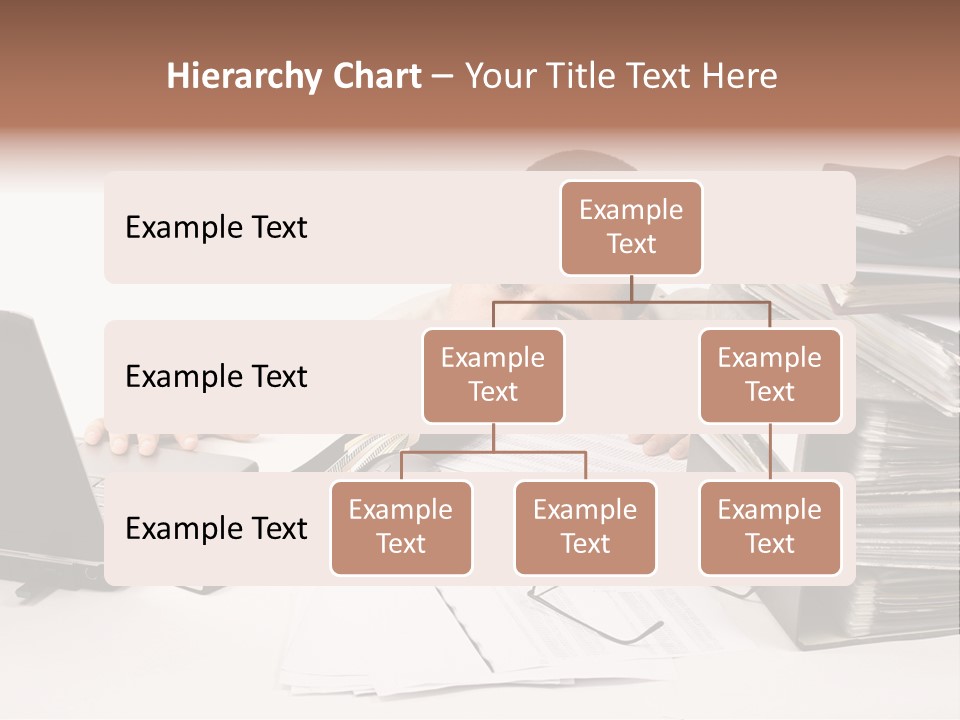 Hierarchy Chart – Your Title Text Here

Example Text

Example Text

Example Text

Example Text

Example Text

Example Text

Example Text

Example Text

Example Text